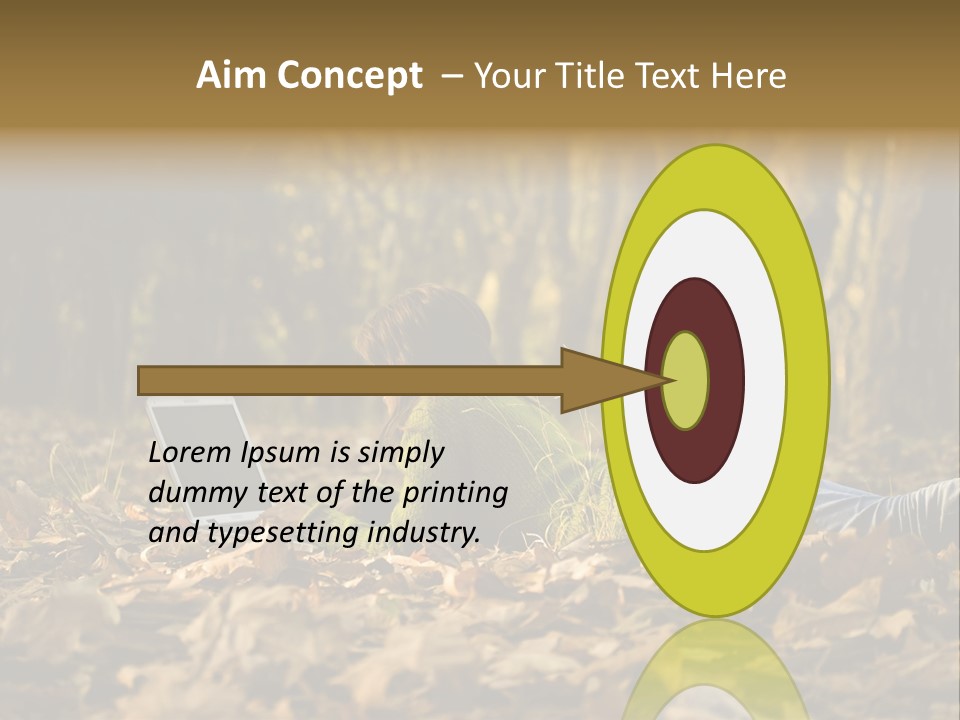 Aim Concept – Your Title Text Here

Lorem Ipsum is simply dummy text of the printing and typesetting industry.